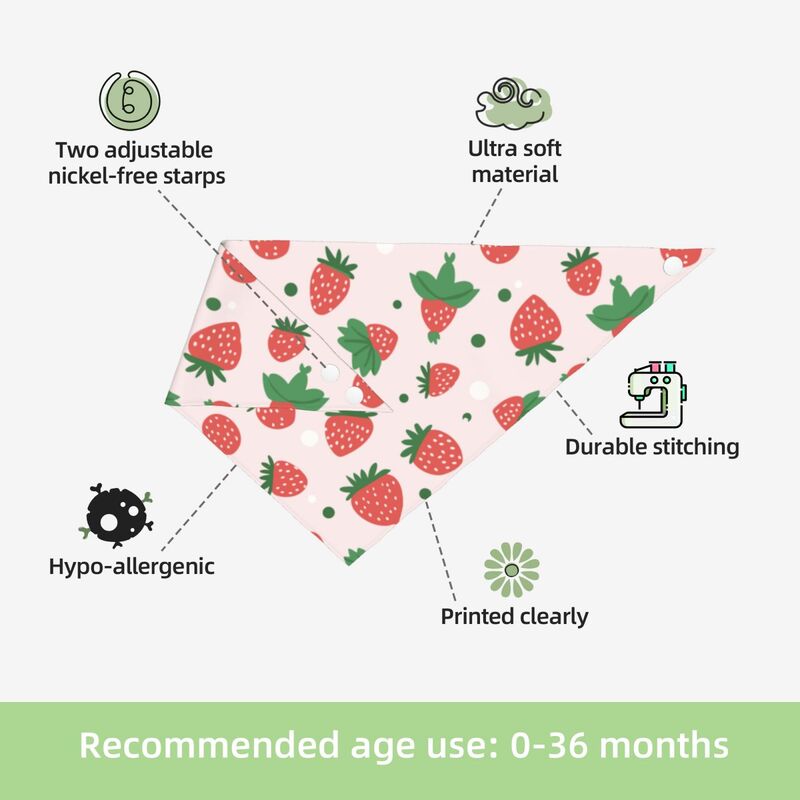 Two adjustable nickel-free starps

Ultra soft material

Durable stitching

Hypo-allergenic

Printed clearly

Recommended age use: 0-36 months